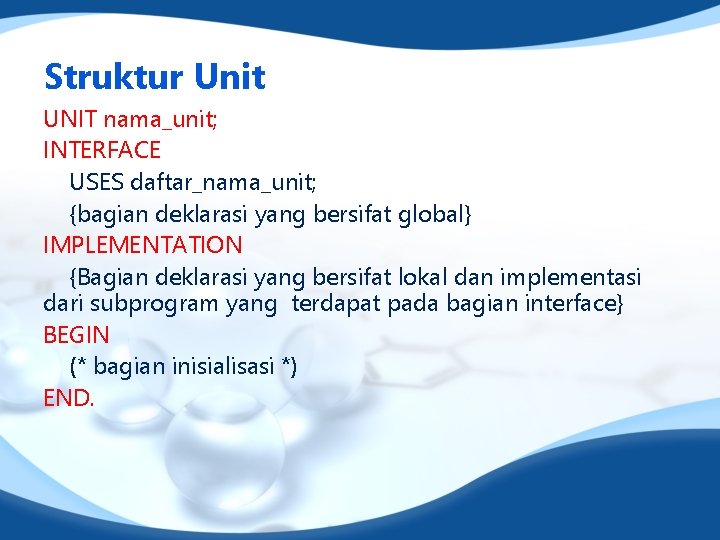 Struktur Unit

UNIT nama_unit;
INTERFACE
USES daftar_nama_unit;
{bagian deklarasi yang bersifat global}
IMPLEMENTATION
{Bagian deklarasi yang bersifat lokal dan implementasi dari subprogram yang terdapat pada bagian interface}
BEGIN
(* bagian inisialisasi *)
END.